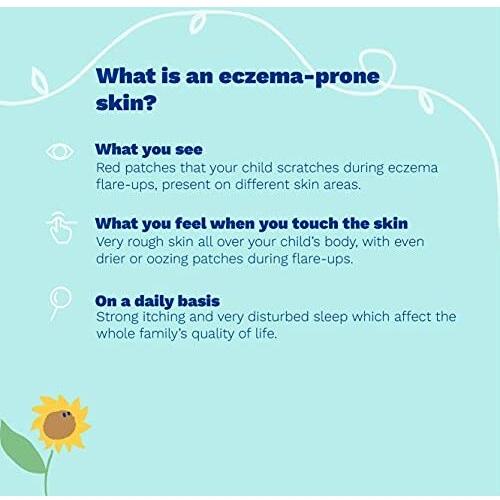 What is an eczema-prone skin?

What you see
Red patches that your child scratches during eczema flare-ups, present on different skin areas.

What you feel when you touch the skin
Very rough skin all over your child's body, with even drier or oozing patches during flare-ups.

On a daily basis
Strong itching and very disturbed sleep which affect the whole family's quality of life.